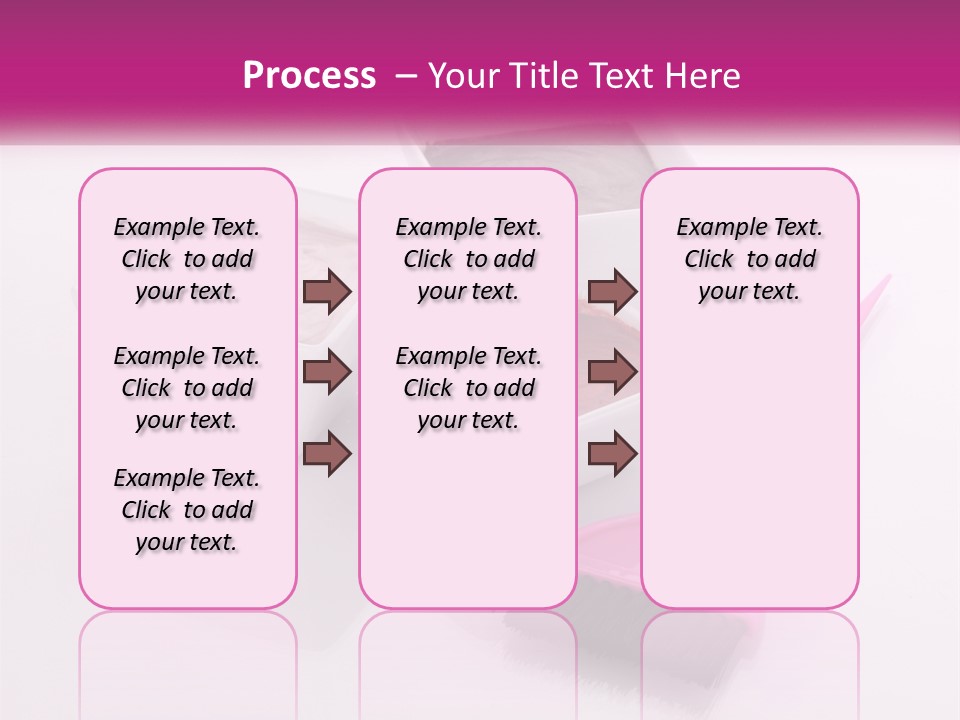 Process – Your Title Text Here

Example Text. Click to add your text.

Example Text. Click to add your text.

Example Text. Click to add your text.

Example Text. Click to add your text.

Example Text. Click to add your text.

Example Text. Click to add your text.